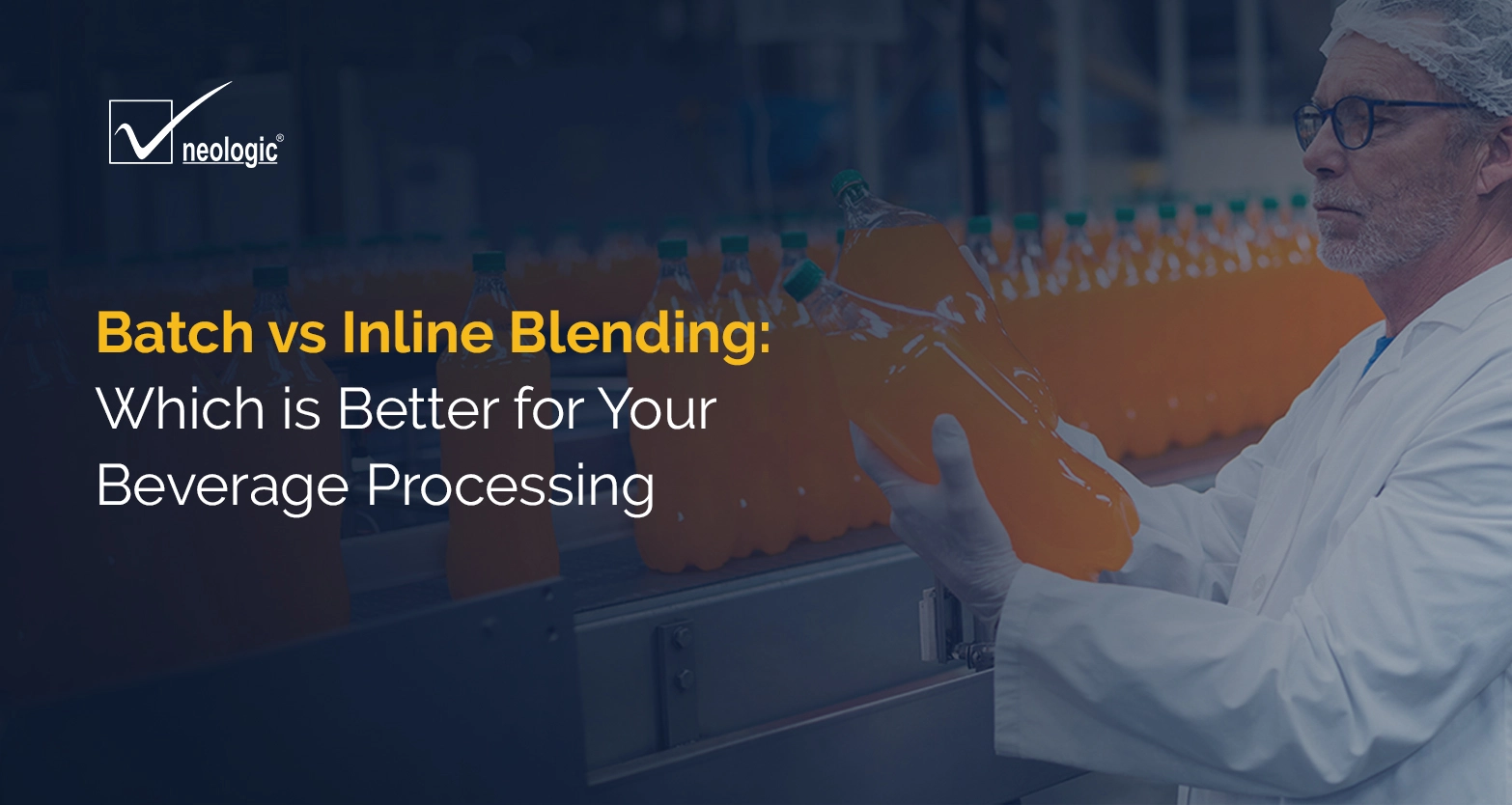 neologic®

Batch vs Inline Blending:
Which is Better for Your Beverage Processing